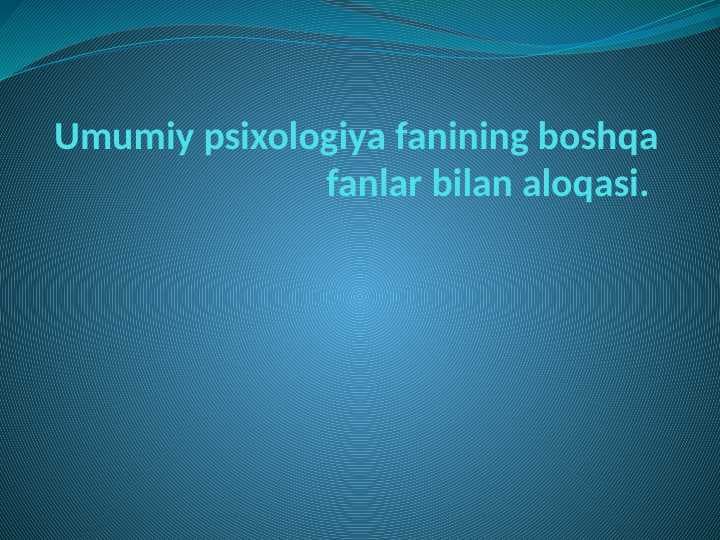 Umumiy psixologiya fanining boshqa fanlar bilan aloqasi.